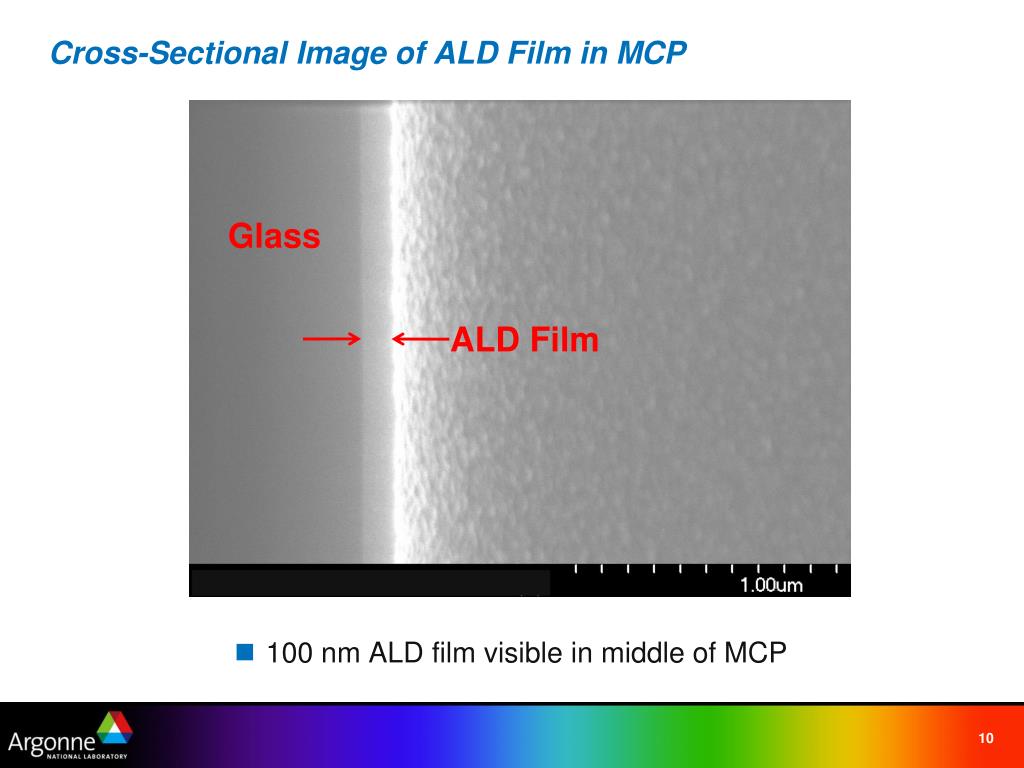 Cross-Sectional Image of ALD Film in MCP

Glass

ALD Film

1.00um

100 nm ALD film visible in middle of MCP

Argonne NATIONAL LABORATORY

10